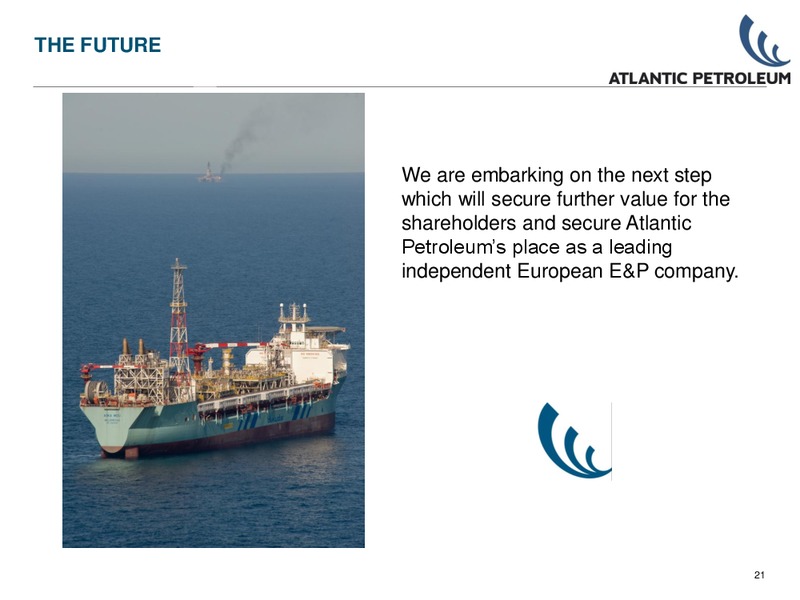 THE FUTURE

ATLANTIC PETROLEUM

We are embarking on the next step which will secure further value for the shareholders and secure Atlantic Petroleum's place as a leading independent European E&P company.

21